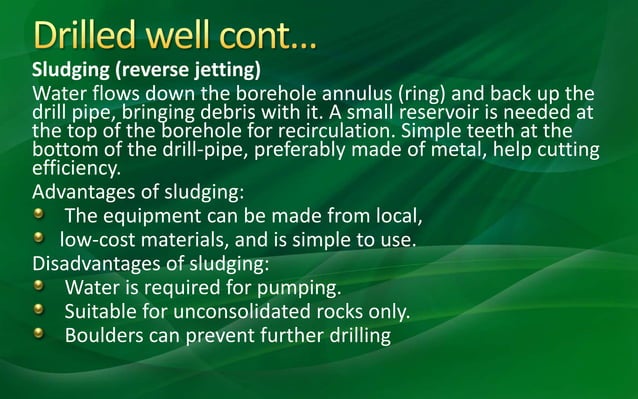 Drilled well cont…

Sludging (reverse jetting)

Water flows down the borehole annulus (ring) and back up the drill pipe, bringing debris with it. A small reservoir is needed at the top of the borehole for recirculation. Simple teeth at the bottom of the drill-pipe, preferably made of metal, help cutting efficiency.

Advantages of sludging:

- The equipment can be made from local,
- low-cost materials, and is simple to use.

Disadvantages of sludging:

- Water is required for pumping.
- Suitable for unconsolidated rocks only.
- Boulders can prevent further drilling